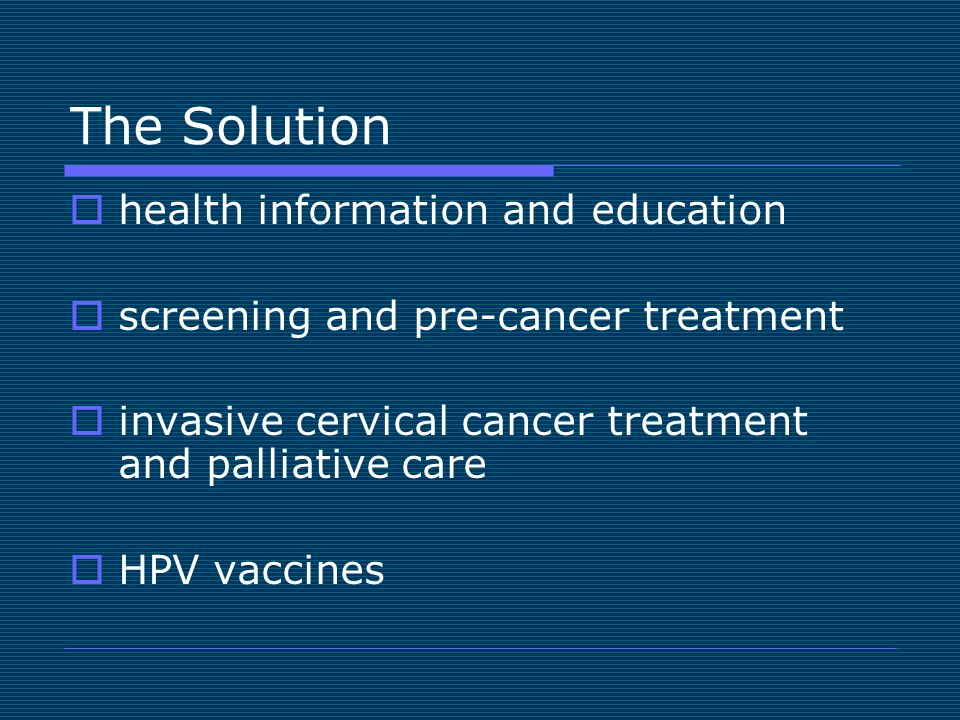 The Solution

health information and education

screening and pre-cancer treatment

invasive cervical cancer treatment and palliative care

HPV vaccines